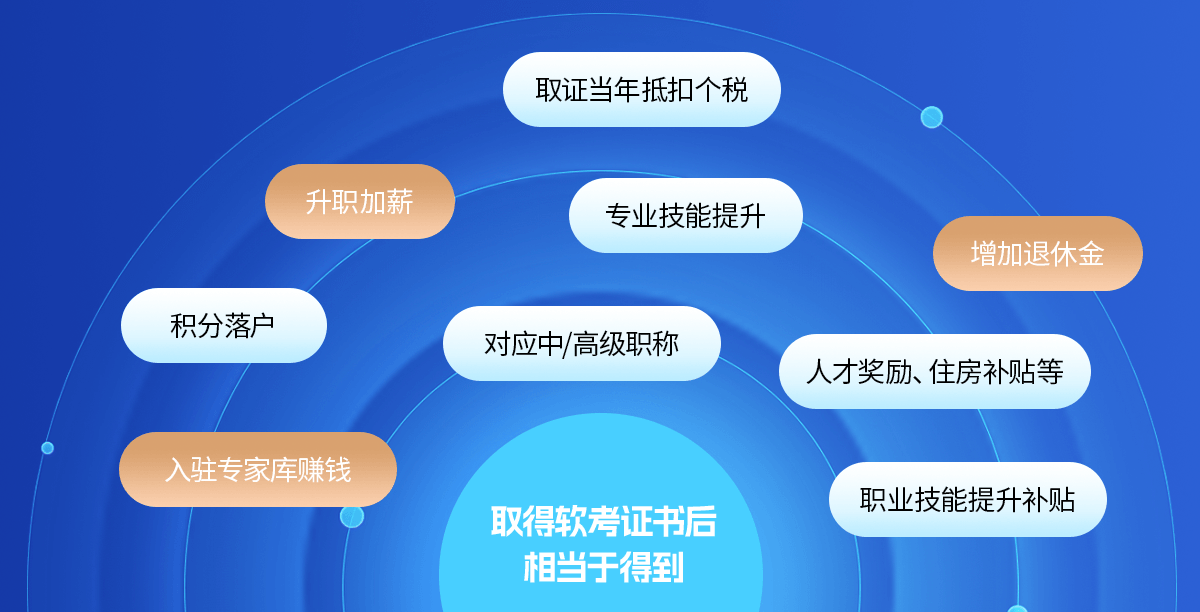 取证当年抵扣个税

升职加薪

专业技能提升

增加退休金

积分落户

对应中/高级职称

人才奖励、住房补贴等

入驻专家库赚钱

职业技能提升补贴

取得软考证书后
相当于得到